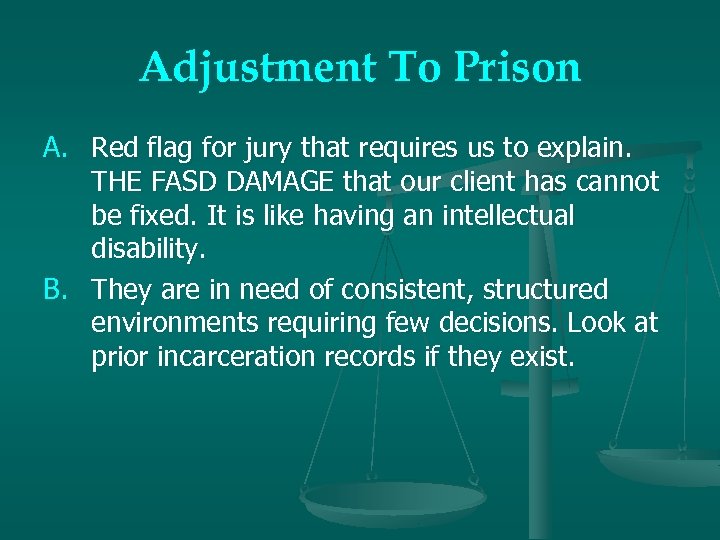 Adjustment To Prison

A. Red flag for jury that requires us to explain. THE FASD DAMAGE that our client has cannot be fixed. It is like having an intellectual disability.

B. They are in need of consistent, structured environments requiring few decisions. Look at prior incarceration records if they exist.